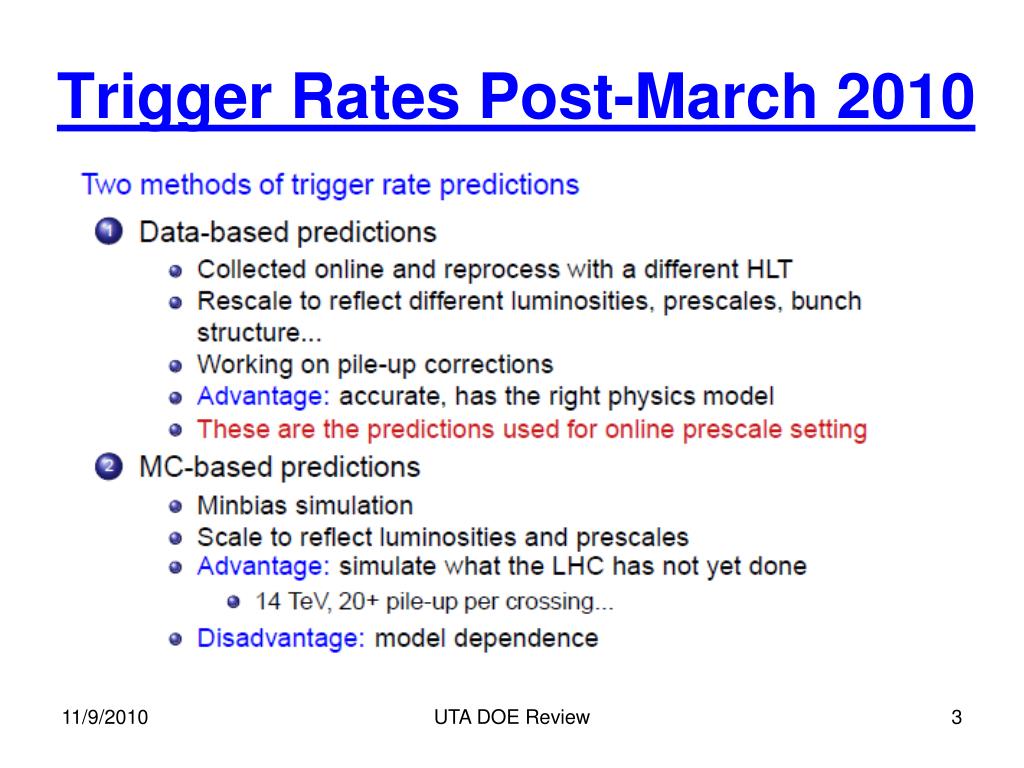 Trigger Rates Post-March 2010

Two methods of trigger rate predictions

1 Data-based predictions

- Collected online and reprocess with a different HLT
- Rescale to reflect different luminosities, prescales, bunch structure...
- Working on pile-up corrections
- Advantage: accurate, has the right physics model
- These are the predictions used for online prescale setting

2 MC-based predictions

- Minbias simulation
- Scale to reflect luminosities and prescales
- Advantage: simulate what the LHC has not yet done
  - 14 TeV, 20+ pile-up per crossing...
- Disadvantage: model dependence

11/9/2010

UTA DOE Review

3